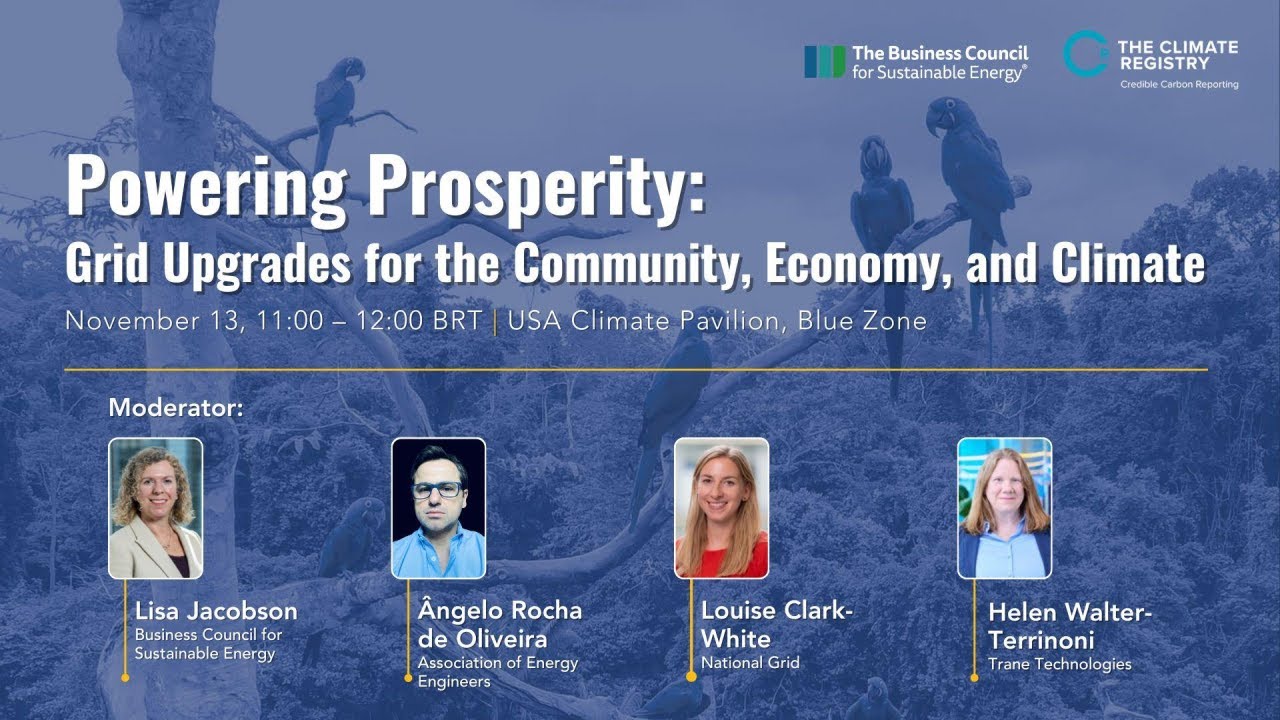 The Business Council for Sustainable Energy®

THE CLIMATE REGISTRY
Credible Carbon Reporting

Powering Prosperity:
Grid Upgrades for the Community, Economy, and Climate

November 13, 11:00 – 12:00 BRT | USA Climate Pavilion, Blue Zone

Moderator:

Lisa Jacobson
Business Council for Sustainable Energy

Ângelo Rocha de Oliveira
Association of Energy Engineers

Louise Clark-White
National Grid

Helen Walter-Terrinoni
Trane Technologies